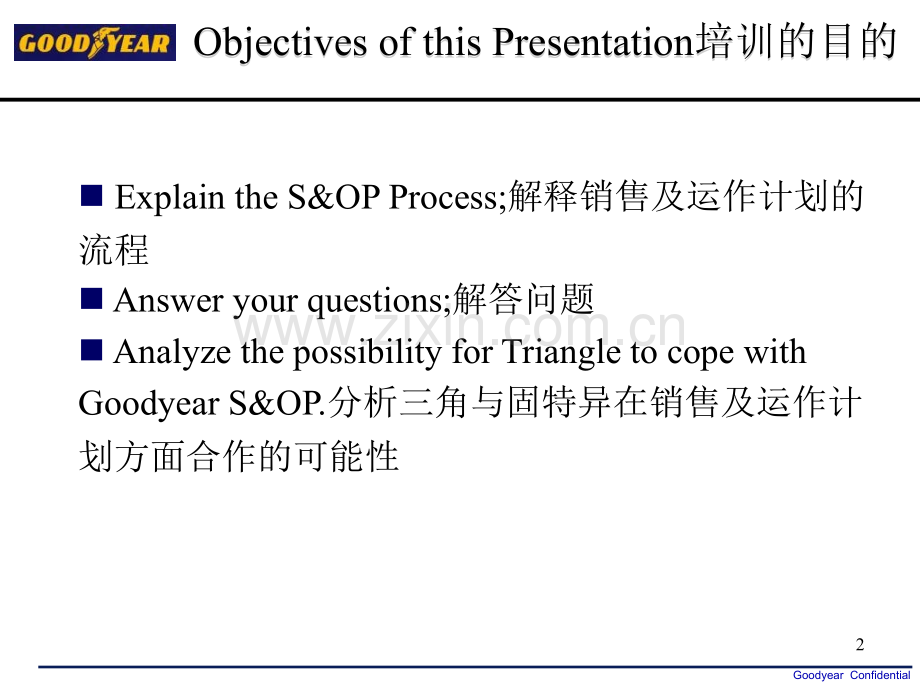 GOODYEAR Objectives of this Presentation培训的目的

■ Explain the S&OP Process;解释销售及运作计划的流程

■ Answer your questions;解答问题

www.zixin.com.cn

■ Analyze the possibility for Triangle to cope with Goodyear S&OP.分析三角与固特异在销售及运作计划方面合作的可能性

2

Goodyear Confidential